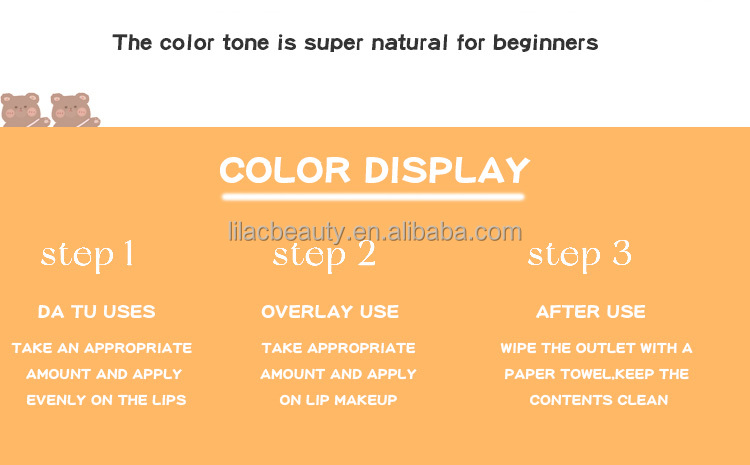 The color tone is super natural for beginners

COLOR DISPLAY

lilacbeauty.en.alibaba.com

step 1

DA TU USES

TAKE AN APPROPRIATE AMOUNT AND APPLY EVENLY ON THE LIPS

step 2

OVERLAY USE

TAKE APPROPRIATE AMOUNT AND APPLY ON LIP MAKEUP

step 3

AFTER USE

WIPE THE OUTLET WITH A PAPER TOWEL,KEEP THE CONTENTS CLEAN